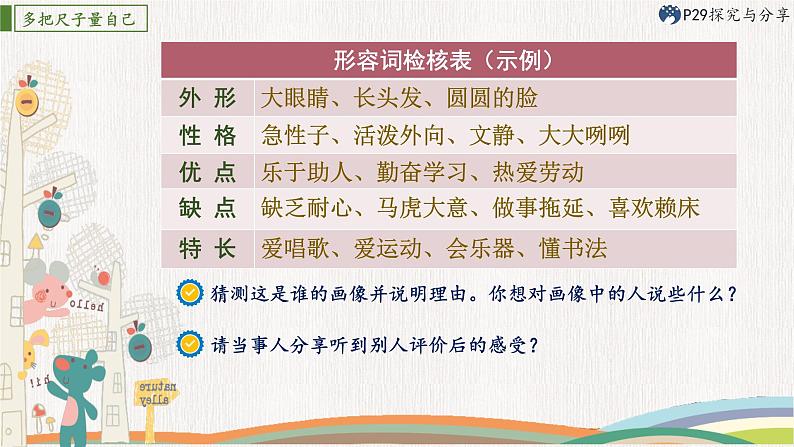 多把尺子量自己

P29探究与分享

| 形容词检核表（示例） | |
|---|---|
| 外 形 | 大眼睛、长头发、圆圆的脸 |
| 性 格 | 急性子、活泼外向、文静、大大咧咧 |
| 优 点 | 乐于助人、勤奋学习、热爱劳动 |
| 缺 点 | 缺乏耐心、马虎大意、做事拖延、喜欢赖床 |
| 特 长 | 爱唱歌、爱运动、会乐器、懂书法 |

猜测这是谁的画像并说明理由。你想对画像中的人说些什么？

请当事人分享听到别人评价后的感受？

hello

hi!

nature alley